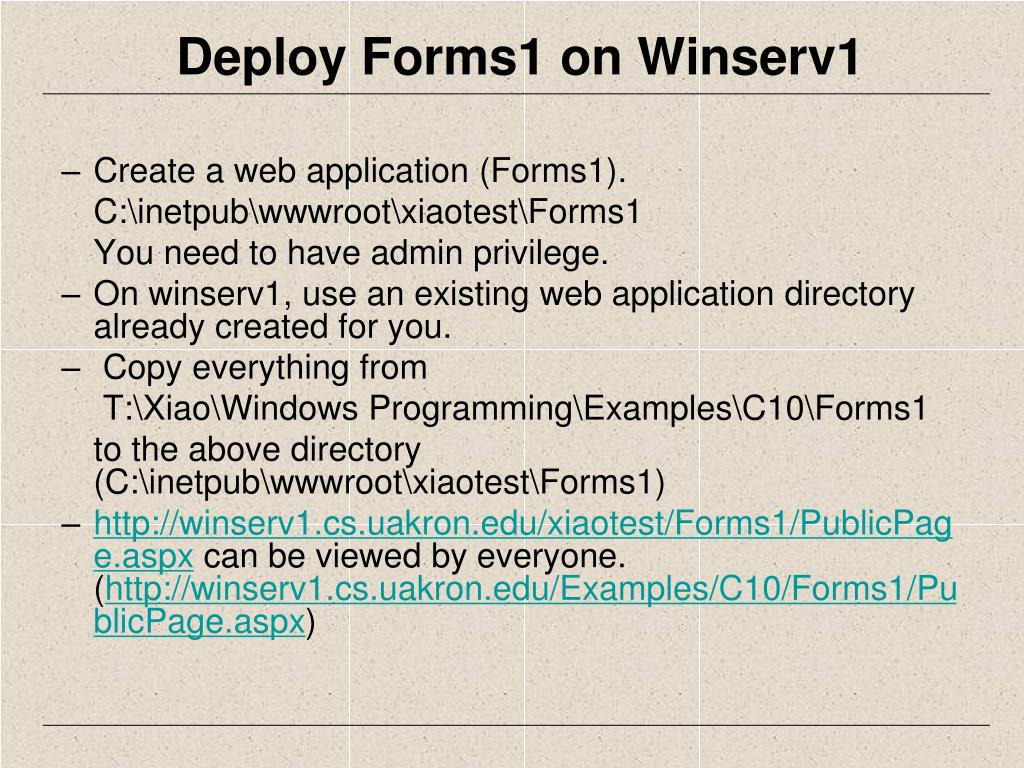 Deploy Forms1 on Winserv1

– Create a web application (Forms1).
C:\inetpub\wwwroot\xiaotest\Forms1
You need to have admin privilege.

– On winserv1, use an existing web application directory already created for you.

– Copy everything from
T:\Xiao\Windows Programming\Examples\C10\Forms1
to the above directory (C:\inetpub\wwwroot\xiaotest\Forms1)

– http://winserv1.cs.uakron.edu/xiaotest/Forms1/PublicPage.aspx can be viewed by everyone. (http://winserv1.cs.uakron.edu/Examples/C10/Forms1/PublicPage.aspx)